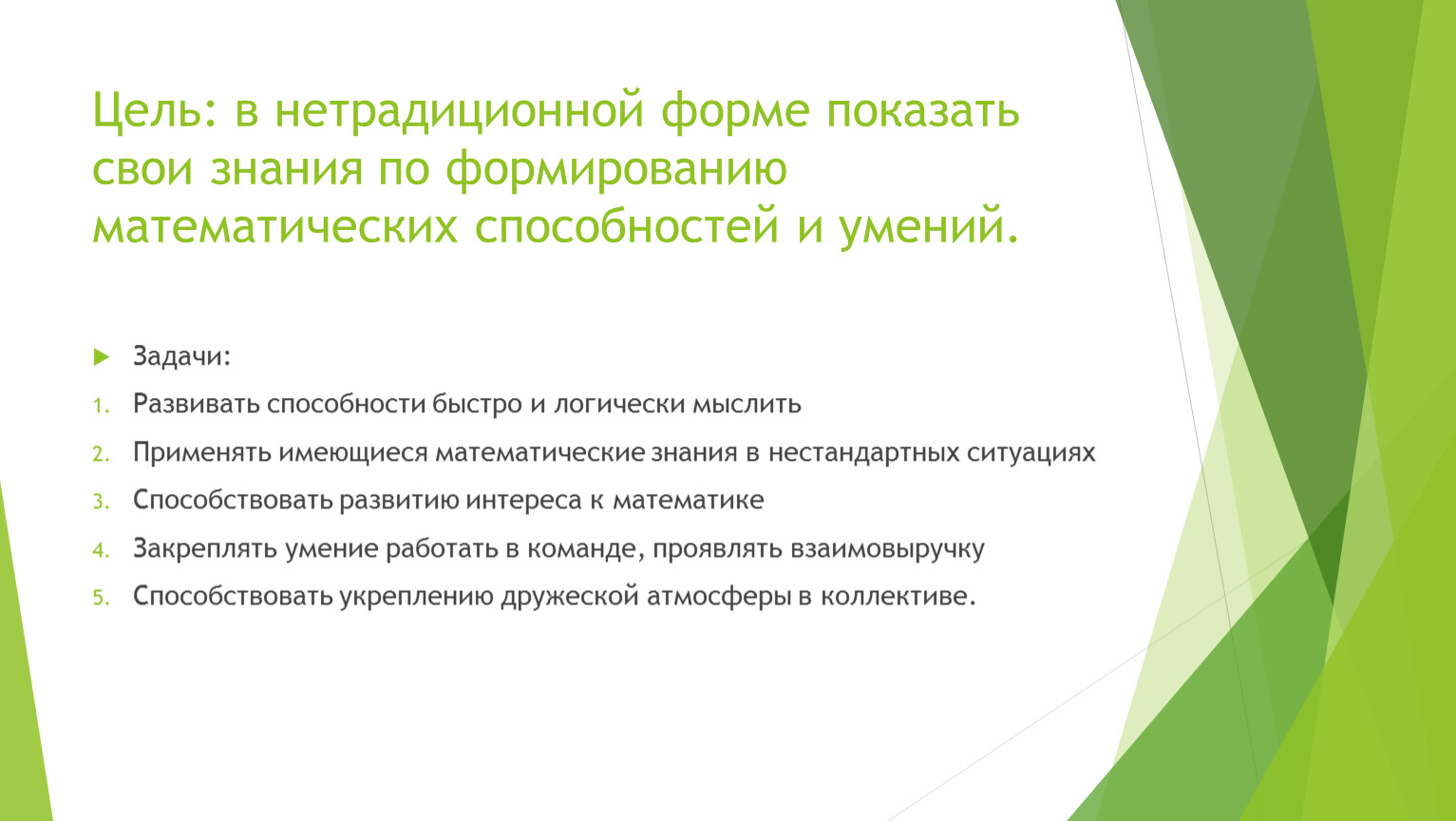 Цель: в нетрадиционной форме показать свои знания по формированию математических способностей и умений.

Задачи:

1. Развивать способности быстро и логически мыслить
2. Применять имеющиеся математические знания в нестандартных ситуациях
3. Способствовать развитию интереса к математике
4. Закреплять умение работать в команде, проявлять взаимовыручку
5. Способствовать укреплению дружеской атмосферы в коллективе.